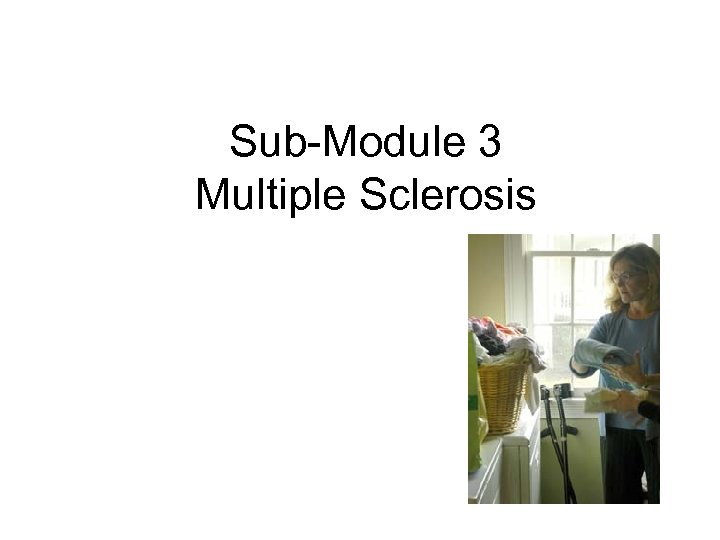 Sub-Module 3
Multiple Sclerosis